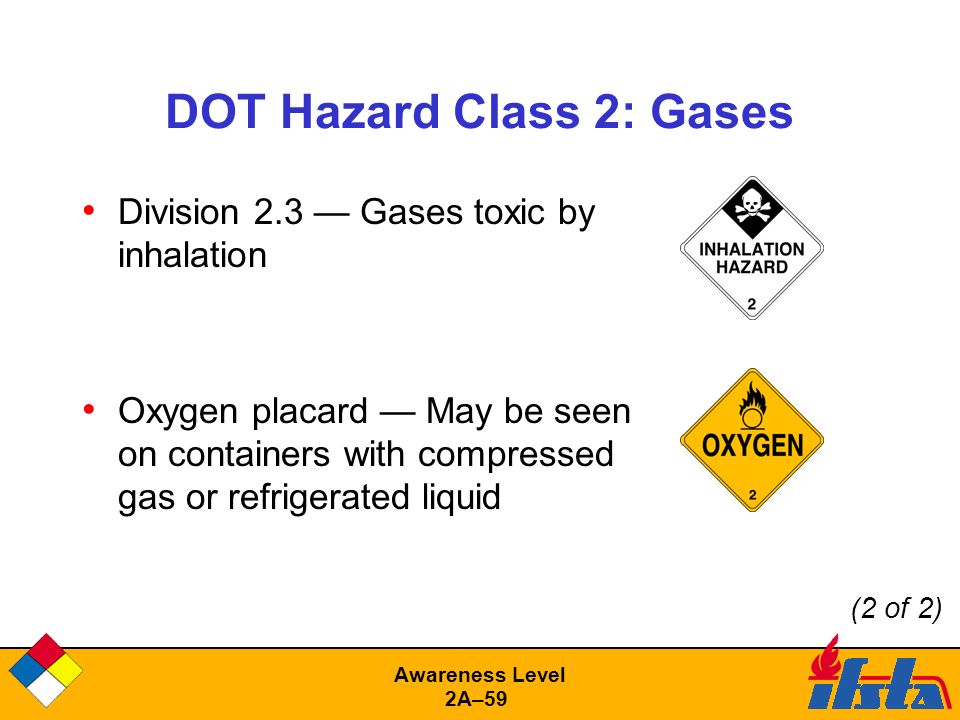 DOT Hazard Class 2: Gases

• Division 2.3 — Gases toxic by inhalation

INHALATION HAZARD
2

• Oxygen placard — May be seen on containers with compressed gas or refrigerated liquid

OXYGEN
2

(2 of 2)

Awareness Level
2A–59

ifsta